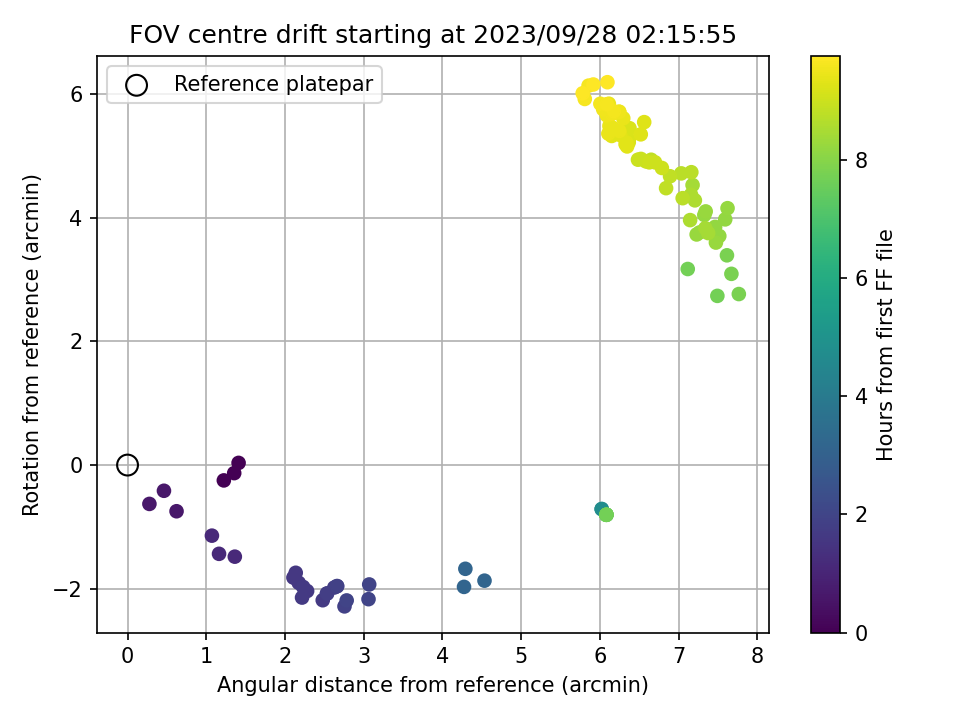 FOV centre drift starting at 2023/09/28 02:15:55

Reference platepar

Rotation from reference (arcmin)

6
4
2
0
−2

0 1 2 3 4 5 6 7 8

Angular distance from reference (arcmin)

Hours from first FF file

8
6
4
2
0